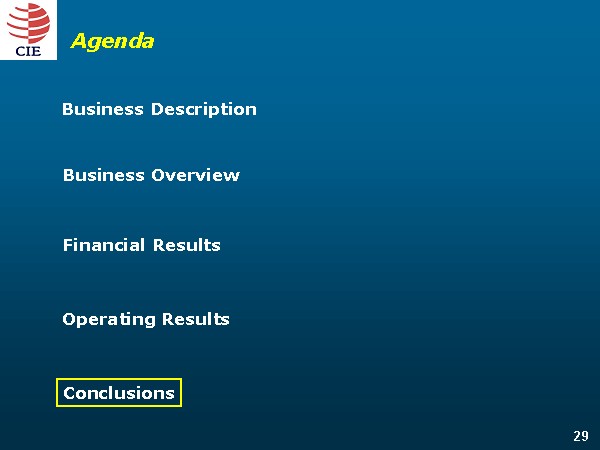 CIE

Agenda

Business Description

Business Overview

Financial Results

Operating Results

Conclusions

29